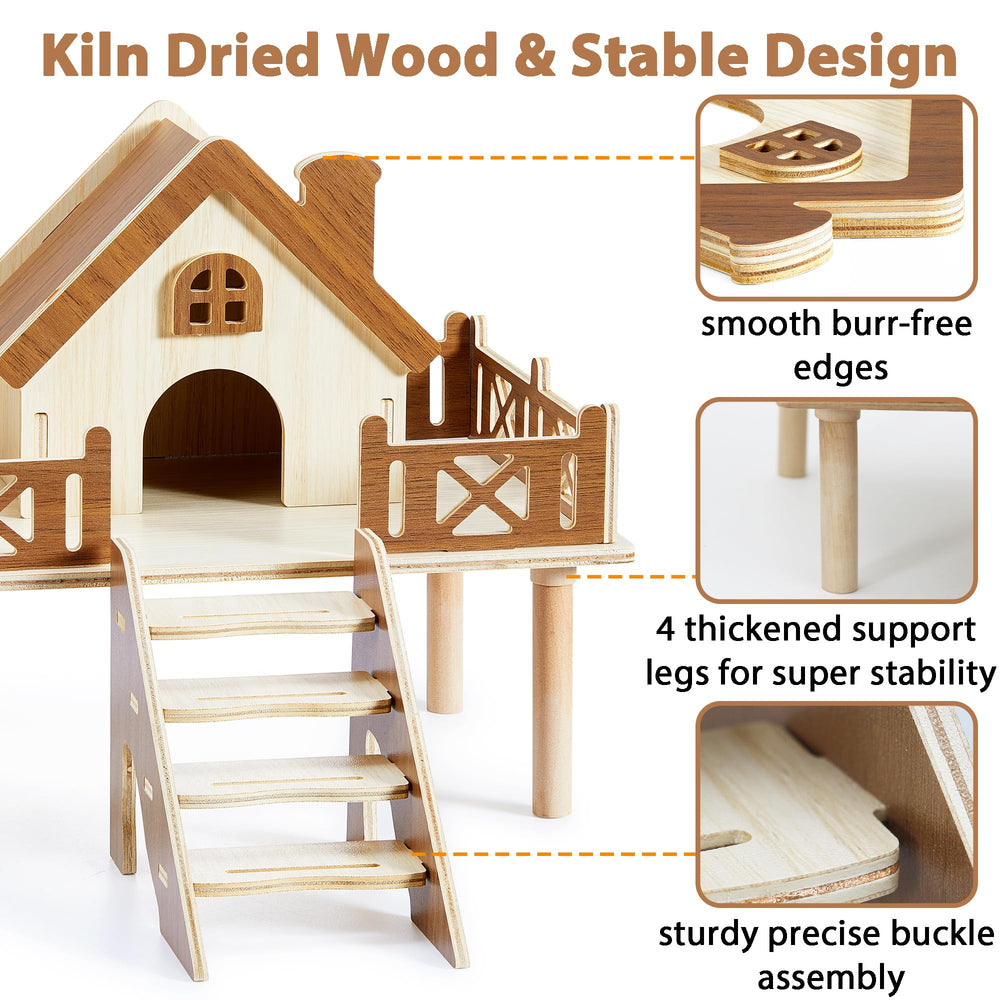 Kiln Dried Wood & Stable Design

smooth burr-free edges

4 thickened support legs for super stability

sturdy precise buckle assembly